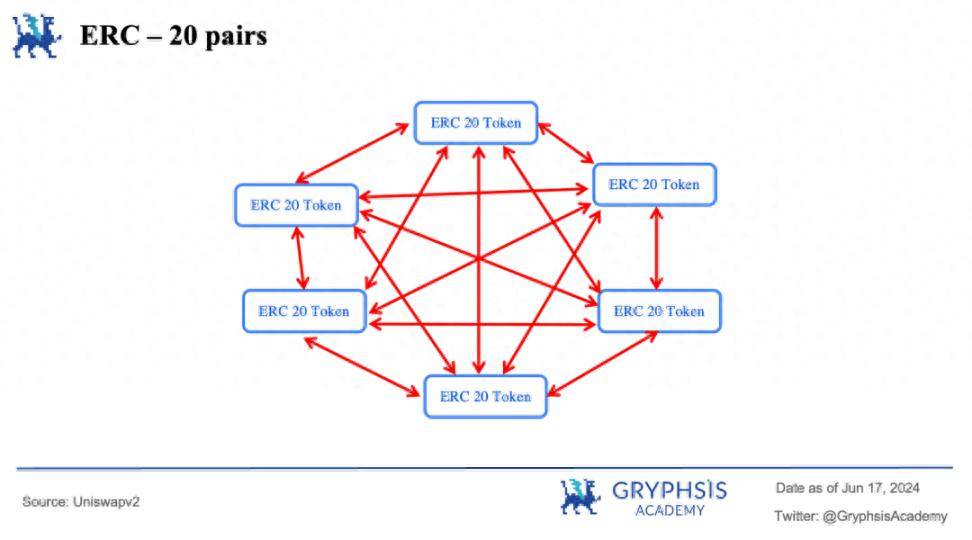 ERC – 20 pairs

ERC 20 Token

ERC 20 Token

ERC 20 Token

ERC 20 Token

ERC 20 Token

ERC 20 Token

Source: Uniswapv2

GRYPHSIS ACADEMY

Date as of Jun 17, 2024

Twitter: @GryphsisAcademy